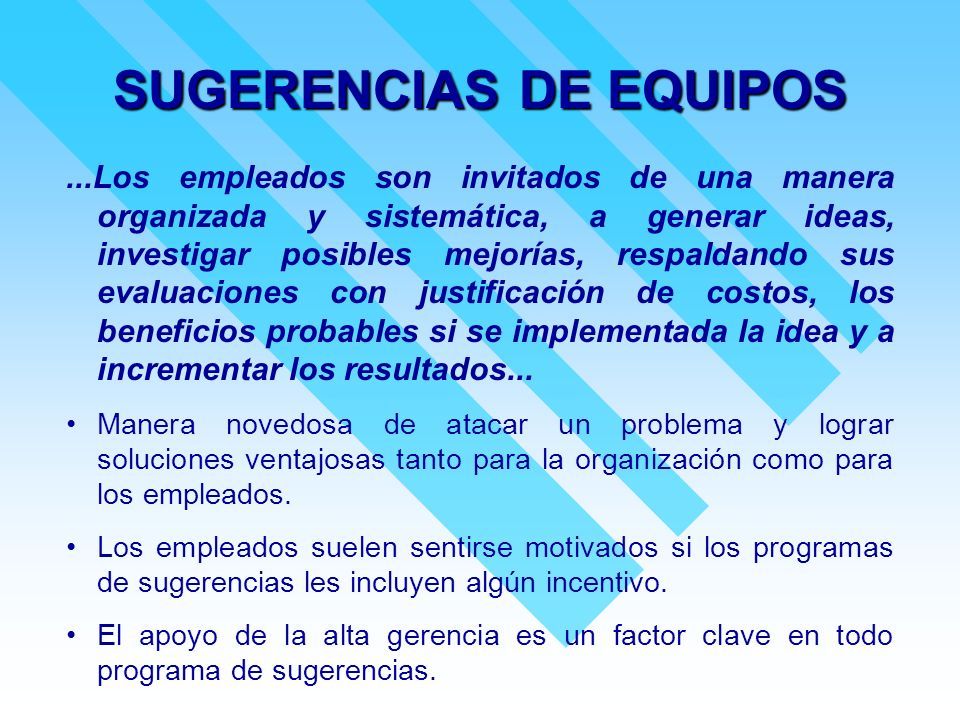 SUGERENCIAS DE EQUIPOS

...Los empleados son invitados de una manera organizada y sistemática, a generar ideas, investigar posibles mejorías, respaldando sus evaluaciones con justificación de costos, los beneficios probables si se implementada la idea y a incrementar los resultados...

• Manera novedosa de atacar un problema y lograr soluciones ventajosas tanto para la organización como para los empleados.

• Los empleados suelen sentirse motivados si los programas de sugerencias les incluyen algún incentivo.

• El apoyo de la alta gerencia es un factor clave en todo programa de sugerencias.